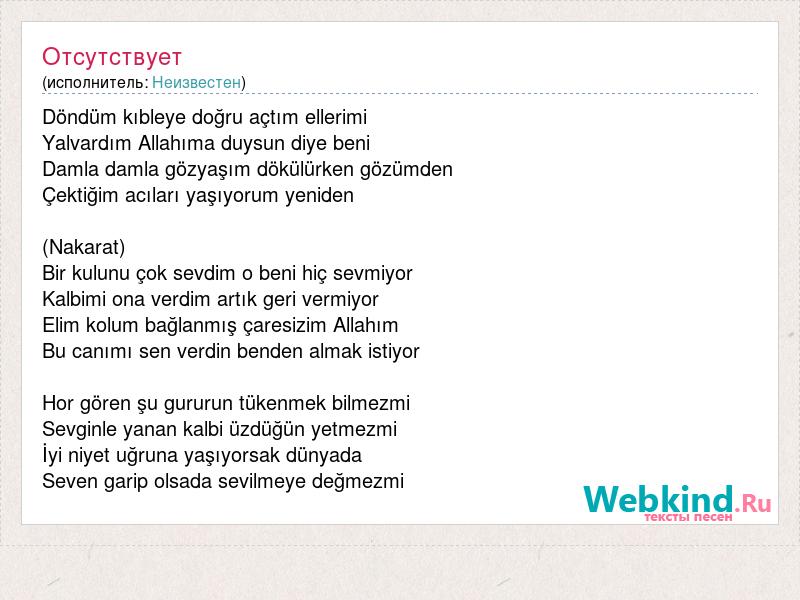 Отсутствует
(исполнитель: Неизвестен)

Döndüm kıbleye doğru açtım ellerimi
Yalvardım Allahıma duysun diye beni
Damla damla gözyaşım dökülürken gözümden
Çektiğim acıları yaşıyorum yeniden

(Nakarat)
Bir kulunu çok sevdim o beni hiç sevmiyor
Kalbimi ona verdim artık geri vermiyor
Elim kolum bağlanmış çaresizim Allahım
Bu canımı sen verdin benden almak istiyor

Hor gören şu gururun tükenmek bilmezmi
Sevginle yanan kalbi üzdüğün yetmezmi
İyi niyet uğruna yaşıyorsak dünyada
Seven garip olsada sevilmeye değmezmi

Webkind.Ru
тексты песен